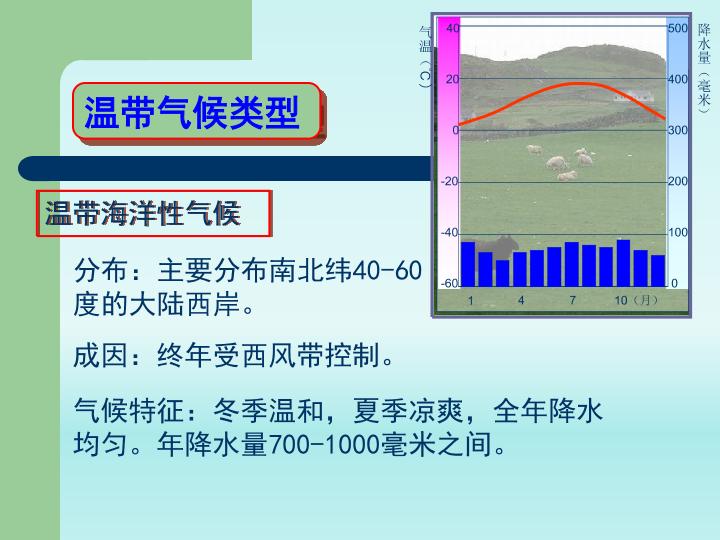 温带气候类型

温带海洋性气候

分布：主要分布南北纬40-60度的大陆西岸。

成因：终年受西风带控制。

气候特征：冬季温和，夏季凉爽，全年降水均匀。年降水量700-1000毫米之间。

气温（℃）
40
20
0
-20
-40
-60

降水量（毫米）
500
400
300
200
100
0

1 4 7 10（月）